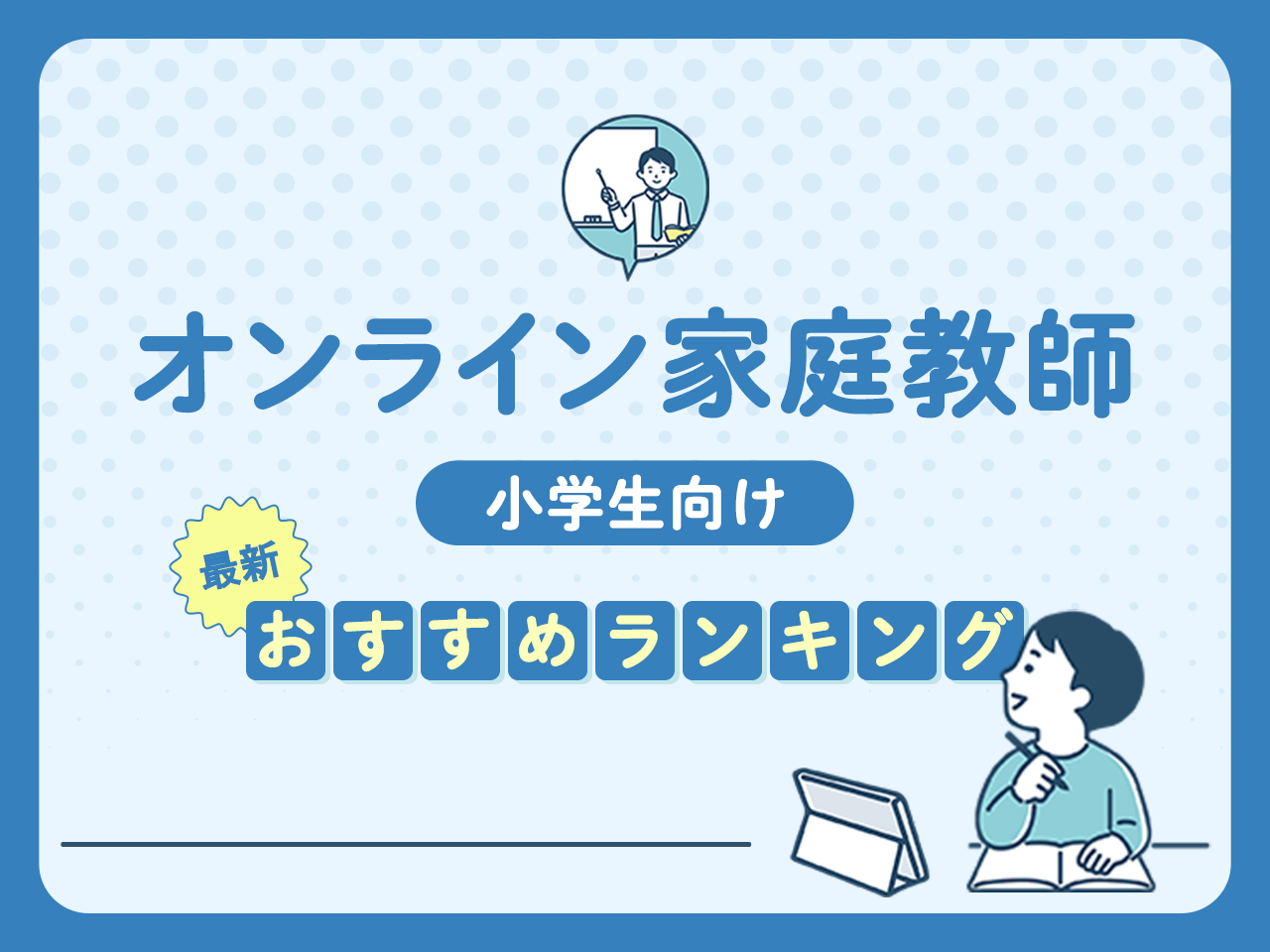 オンライン家庭教師

小学生向け

最新

おすすめランキング